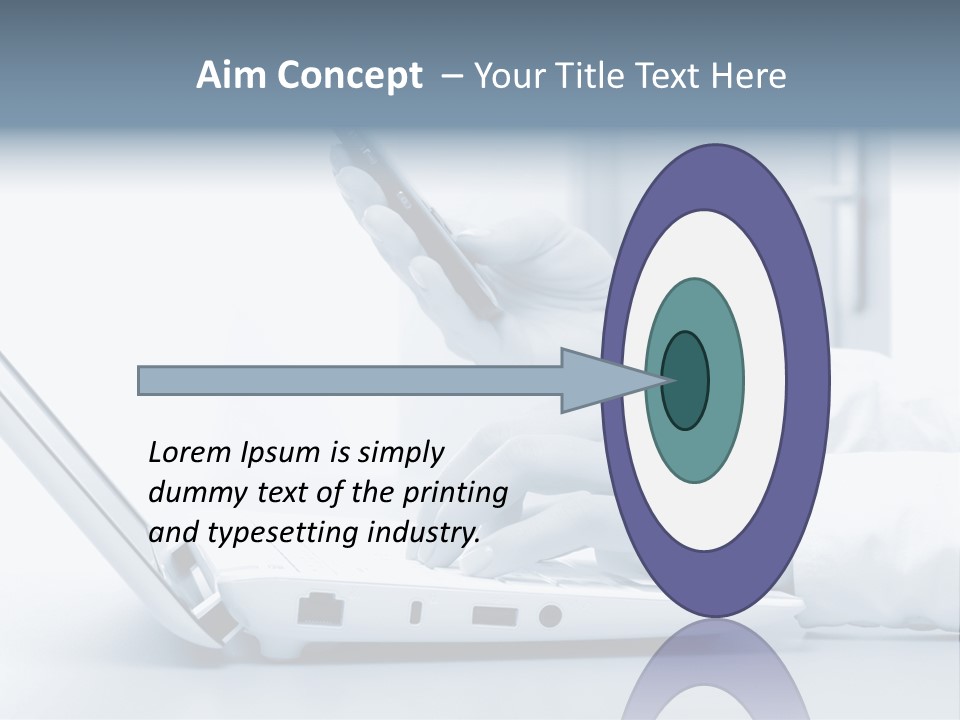 Aim Concept – Your Title Text Here

Lorem Ipsum is simply dummy text of the printing and typesetting industry.